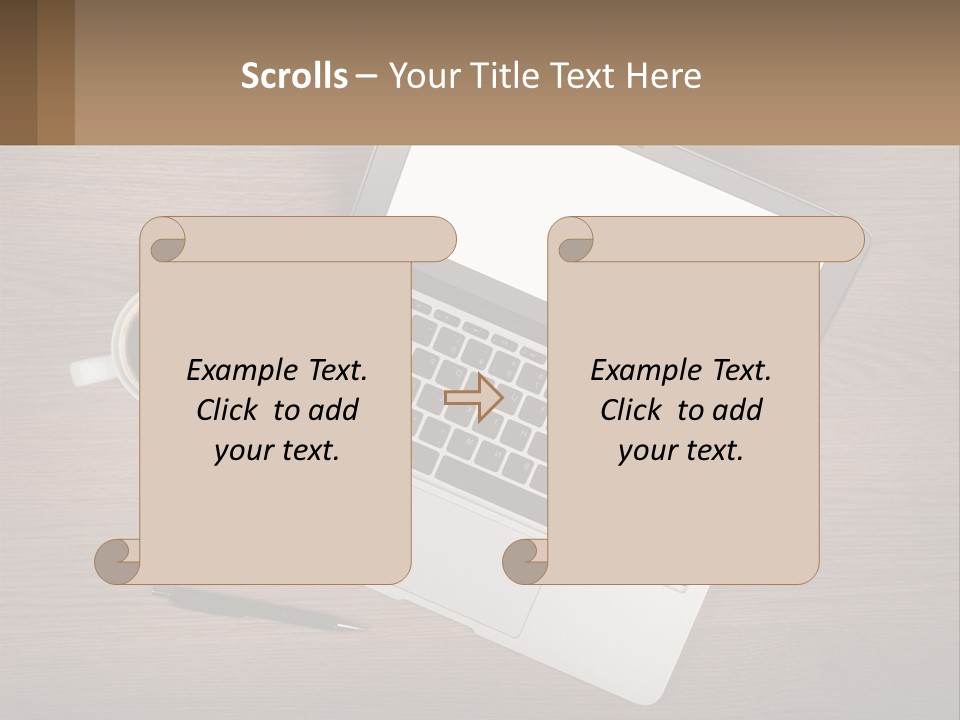 Scrolls – Your Title Text Here

Example Text. Click to add your text.

Example Text. Click to add your text.